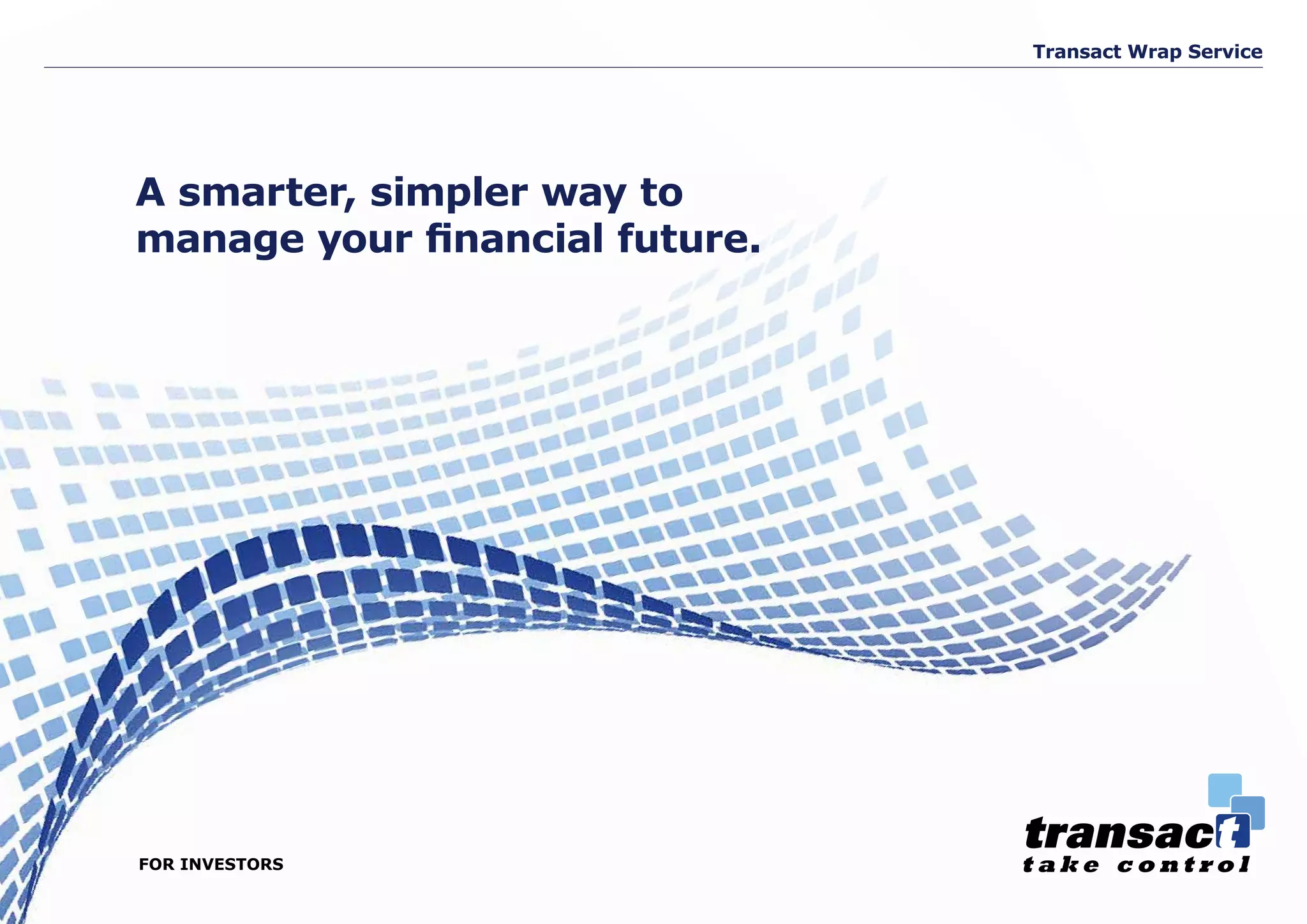 Transact Wrap Service

A smarter, simpler way to manage your financial future.

FOR INVESTORS

transact
take control